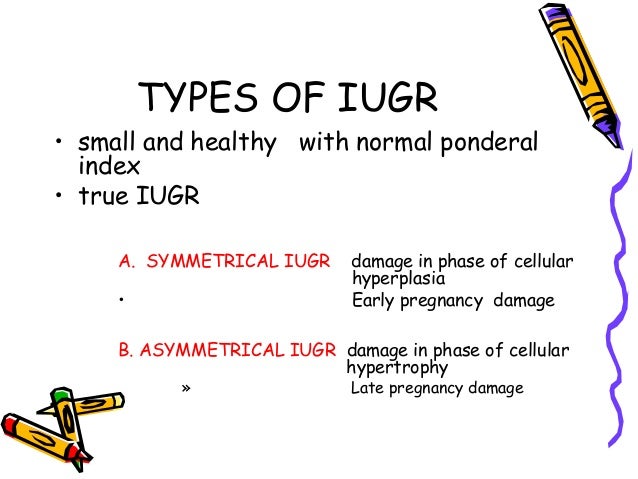 TYPES OF IUGR

• small and healthy with normal ponderal index

• true IUGR

A. SYMMETRICAL IUGR damage in phase of cellular hyperplasia

• Early pregnancy damage

B. ASYMMETRICAL IUGR damage in phase of cellular hypertrophy

» Late pregnancy damage